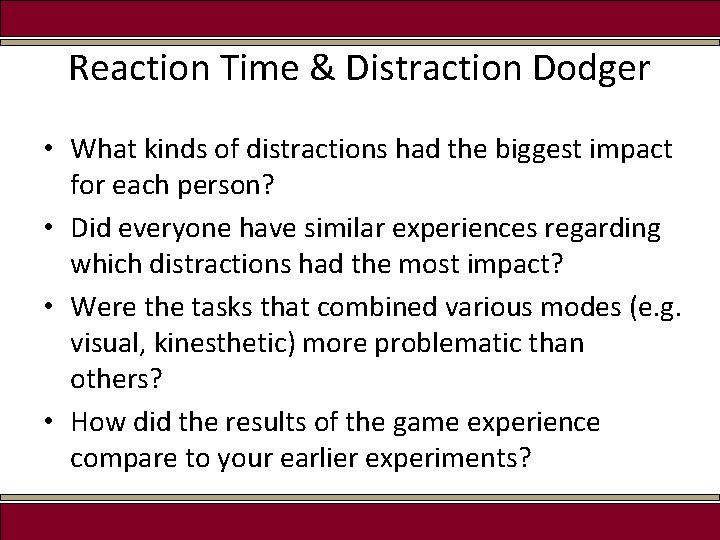 Reaction Time & Distraction Dodger

• What kinds of distractions had the biggest impact for each person?
• Did everyone have similar experiences regarding which distractions had the most impact?
• Were the tasks that combined various modes (e.g. visual, kinesthetic) more problematic than others?
• How did the results of the game experience compare to your earlier experiments?